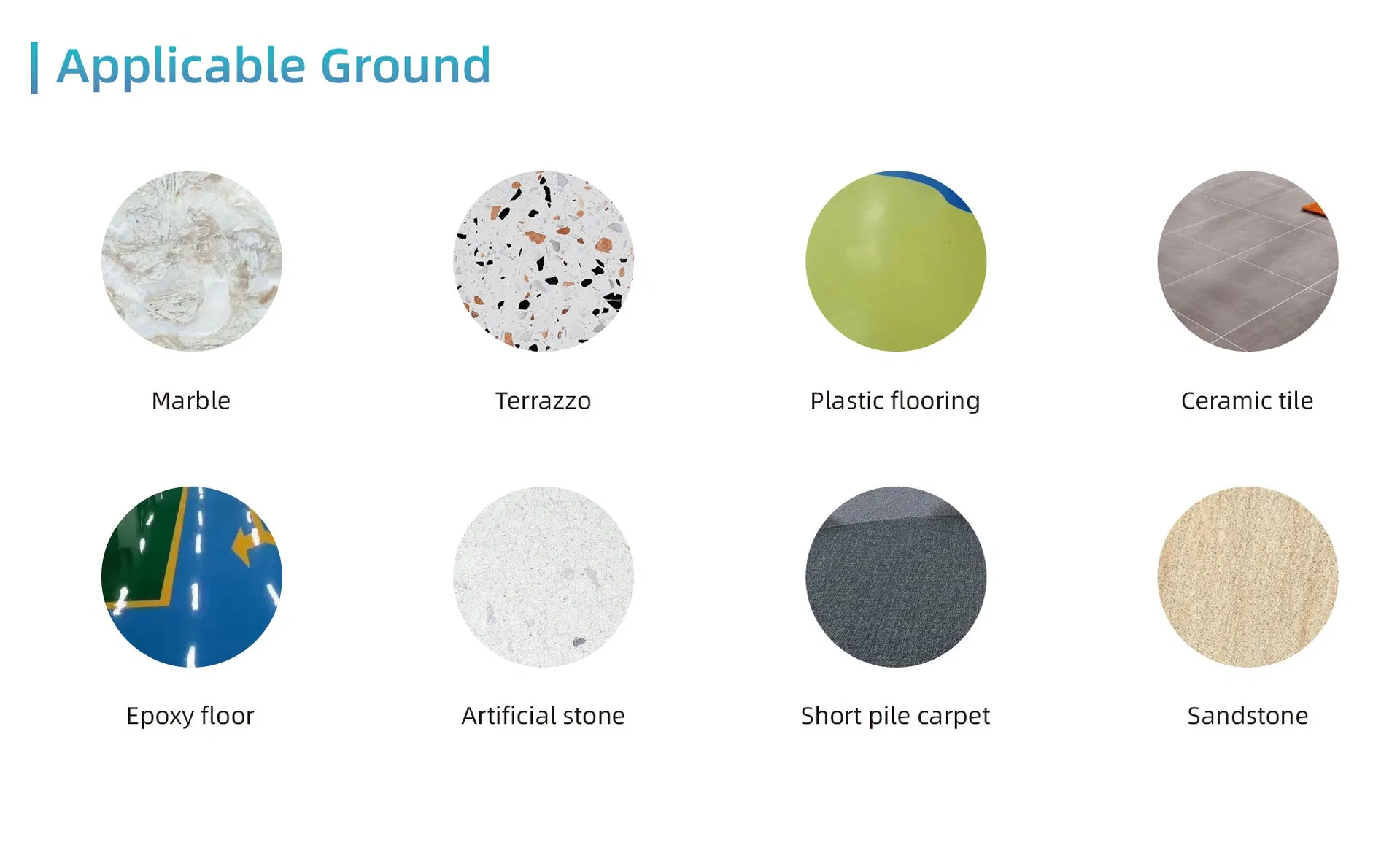 Applicable Ground

Marble

Terrazzo

Plastic flooring

Ceramic tile

Epoxy floor

Artificial stone

Short pile carpet

Sandstone